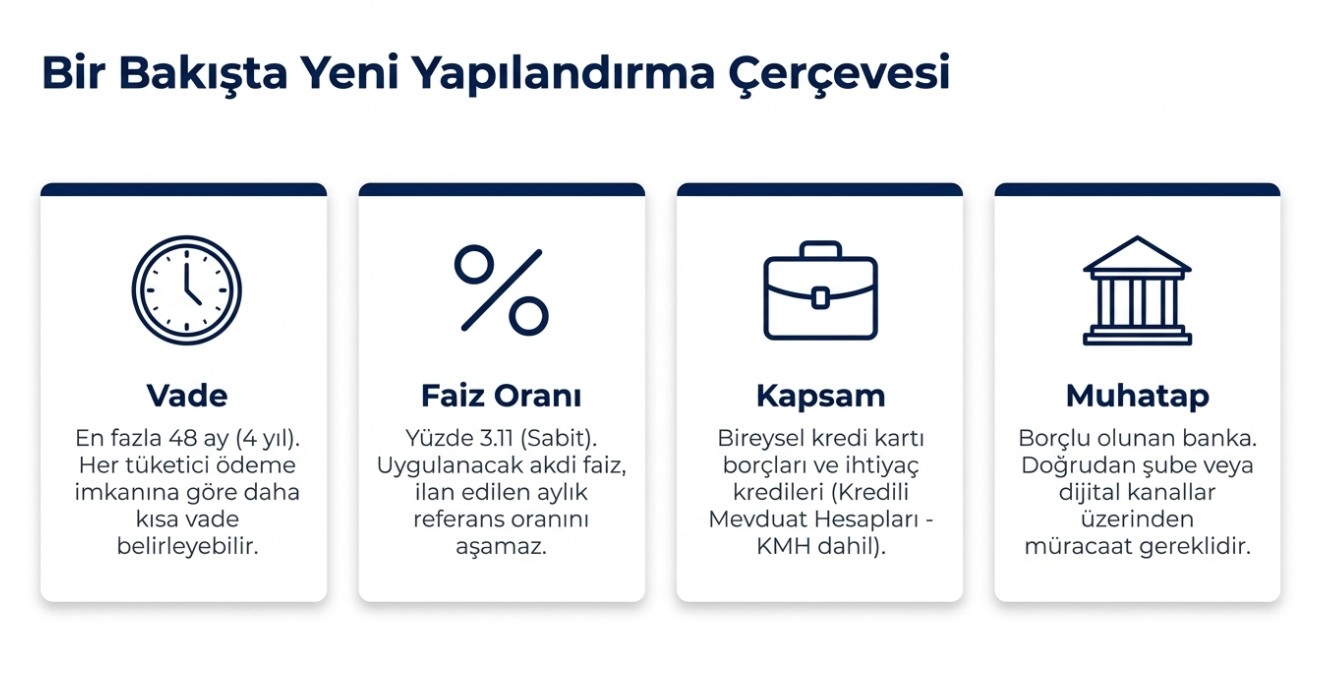 Bir Bakışta Yeni Yapılandırma Çerçevesi

Vade

En fazla 48 ay (4 yıl). Her tüketici ödeme imkanına göre daha kısa vade belirleyebilir.

Faiz Oranı

Yüzde 3.11 (Sabit). Uygulanacak akdi faiz, ilan edilen aylık referans oranını aşamaz.

Kapsam

Bireysel kredi kartı borçları ve ihtiyaç kredileri (Kredili Mevduat Hesapları - KMH dahil).

Muhatap

Borçlu olunan banka. Doğrudan şube veya dijital kanallar üzerinden müracaat gereklidir.